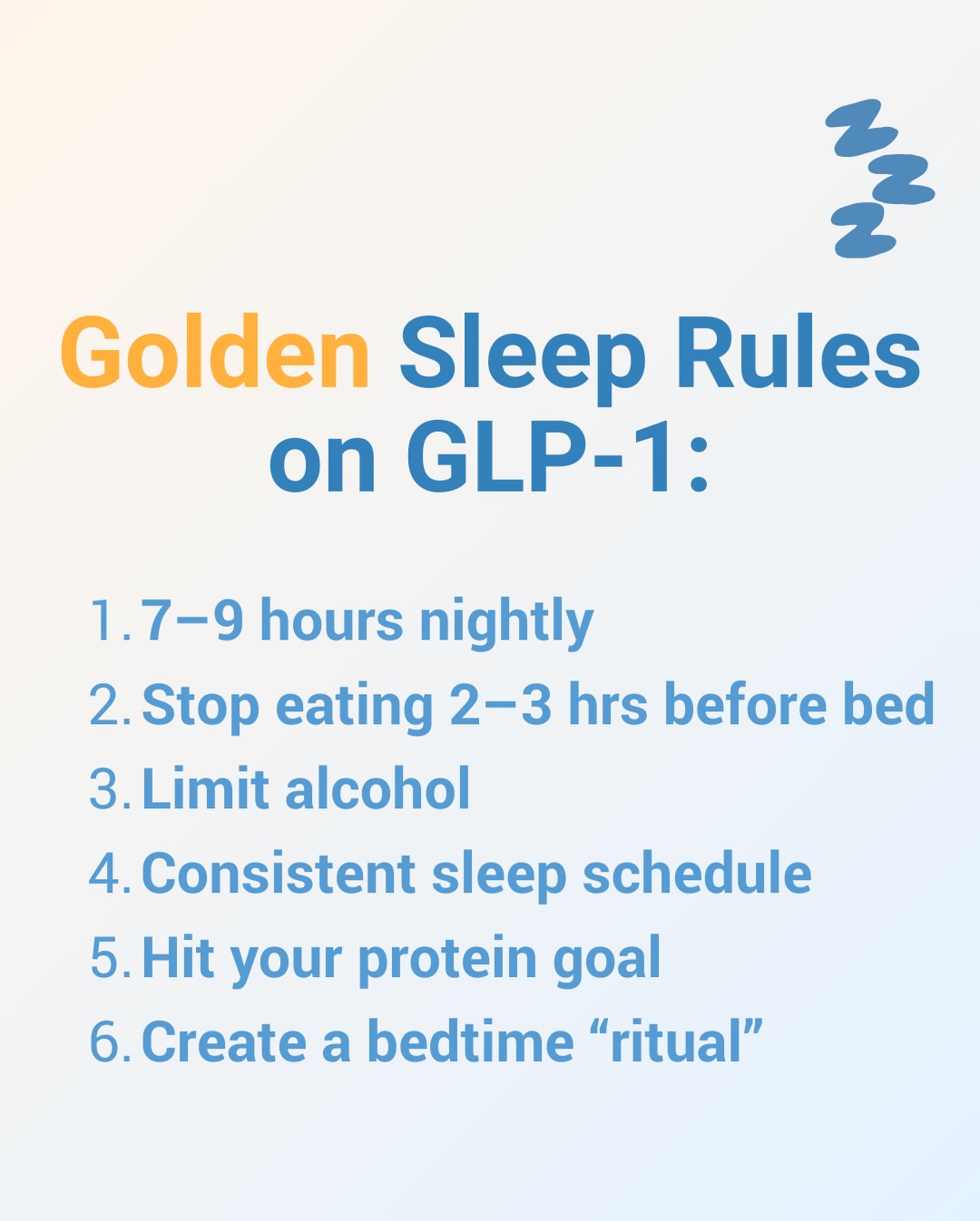 Golden Sleep Rules on GLP-1:

1. 7–9 hours nightly
2. Stop eating 2–3 hrs before bed
3. Limit alcohol
4. Consistent sleep schedule
5. Hit your protein goal
6. Create a bedtime “ritual”